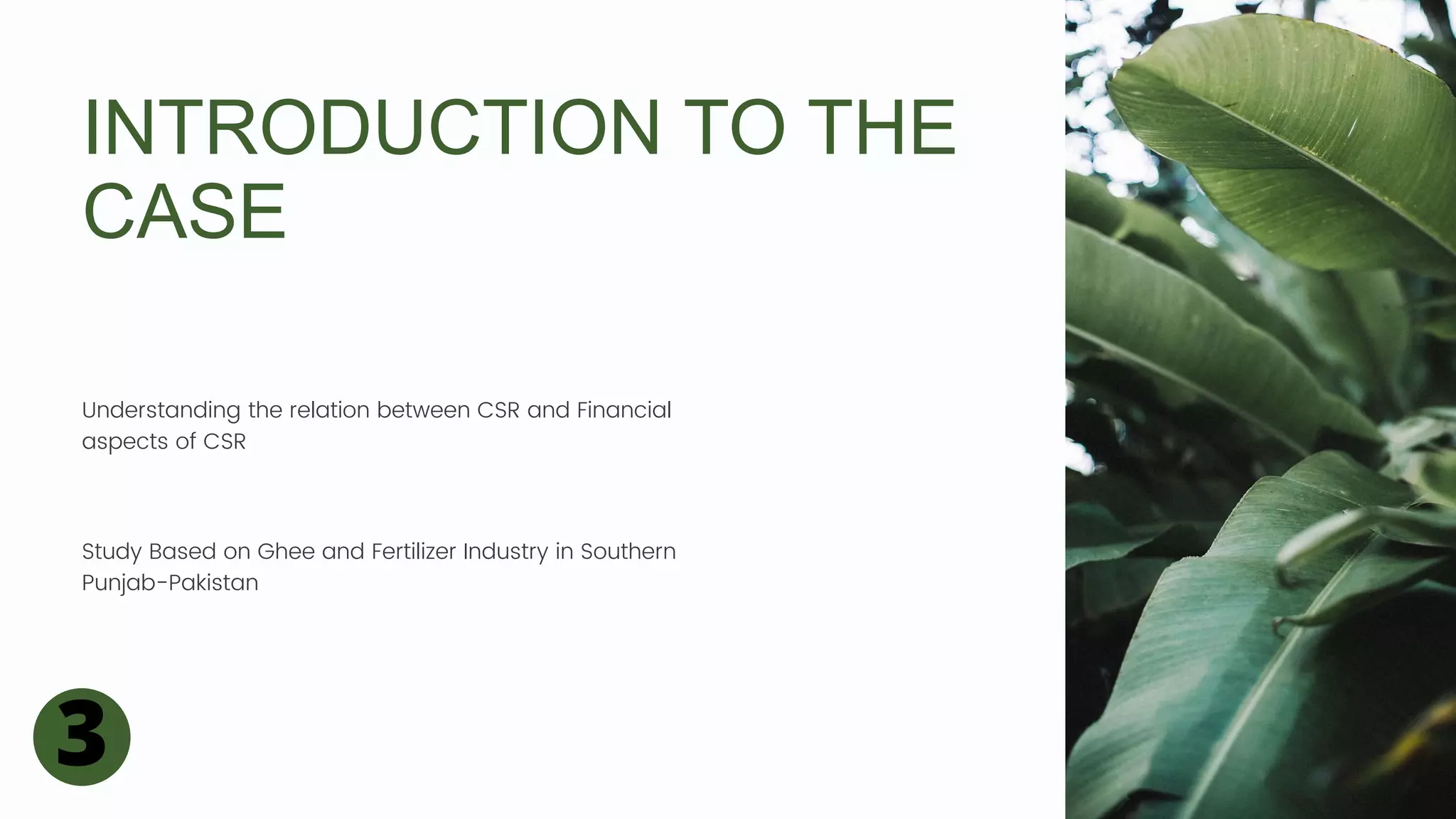 INTRODUCTION TO THE CASE

Understanding the relation between CSR and Financial aspects of CSR

Study Based on Ghee and Fertilizer Industry in Southern Punjab-Pakistan

3